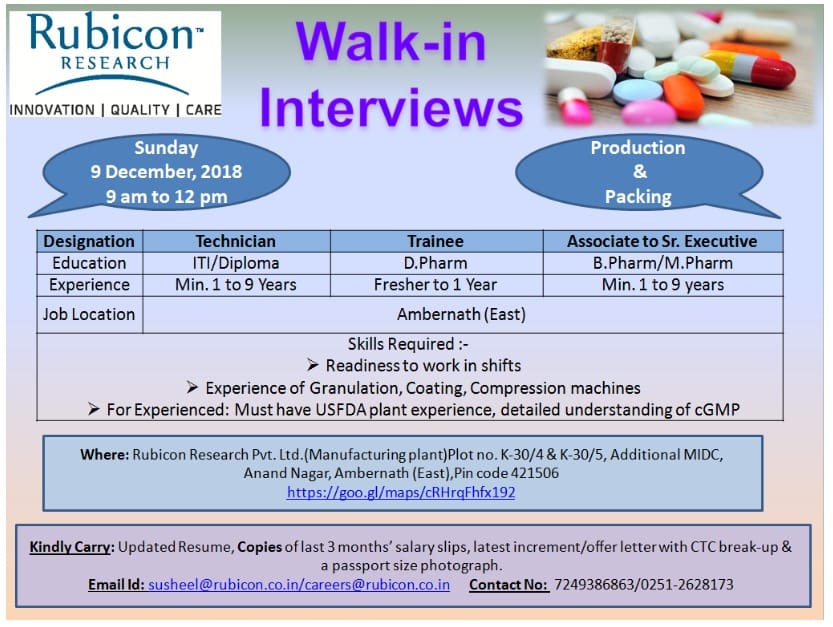 Rubicon™
RESEARCH
INNOVATION | QUALITY | CARE

Walk-in Interviews

Sunday
9 December, 2018
9 am to 12 pm

Production
&
Packing

| Designation | Technician | Trainee | Associate to Sr. Executive |
|---|---|---|---|
| Education | ITI/Diploma | D.Pharm | B.Pharm/M.Pharm |
| Experience | Min. 1 to 9 Years | Fresher to 1 Year | Min. 1 to 9 years |
| Job Location | Ambernath (East) | | |

Skills Required :-
➢ Readiness to work in shifts
➢ Experience of Granulation, Coating, Compression machines
➢ For Experienced: Must have USFDA plant experience, detailed understanding of cGMP

Where: Rubicon Research Pvt. Ltd.(Manufacturing plant)Plot no. K-30/4 & K-30/5, Additional MIDC, Anand Nagar, Ambernath (East),Pin code 421506
https://goo.gl/maps/cRHrqFhfx192

Kindly Carry: Updated Resume, Copies of last 3 months' salary slips, latest increment/offer letter with CTC break-up & a passport size photograph.
Email Id: susheel@rubicon.co.in/careers@rubicon.co.in Contact No: 7249386863/0251-2628173